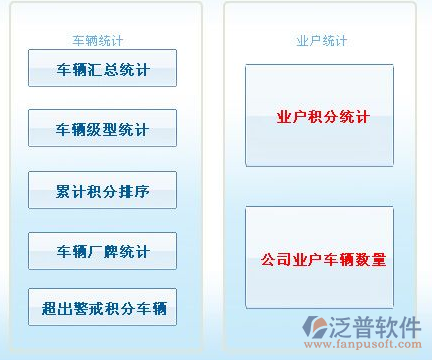 车辆统计

车辆汇总统计

车辆级型统计

累计积分排序

车辆厂牌统计

超出警戒积分车辆

业户统计

业户积分统计

公司业户车辆数量

泛普软件
www.fanpusoft.com